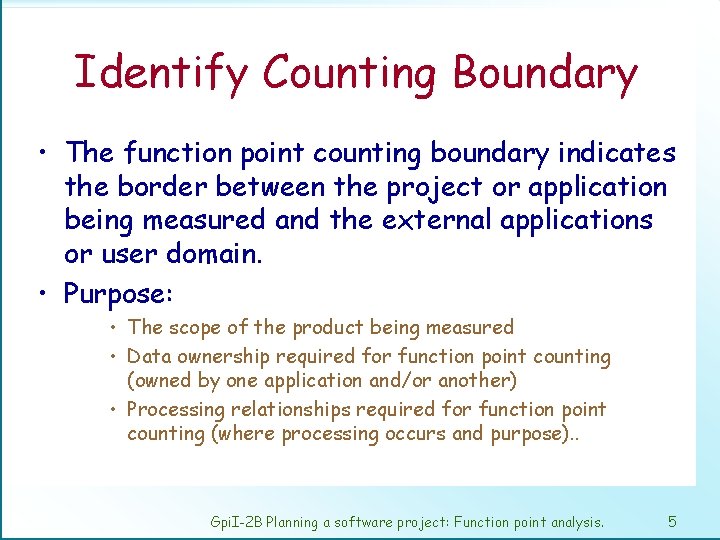 Identify Counting Boundary

• The function point counting boundary indicates the border between the project or application being measured and the external applications or user domain.

• Purpose:
  • The scope of the product being measured
  • Data ownership required for function point counting (owned by one application and/or another)
  • Processing relationships required for function point counting (where processing occurs and purpose)..

GpiI-2B Planning a software project: Function point analysis. 5